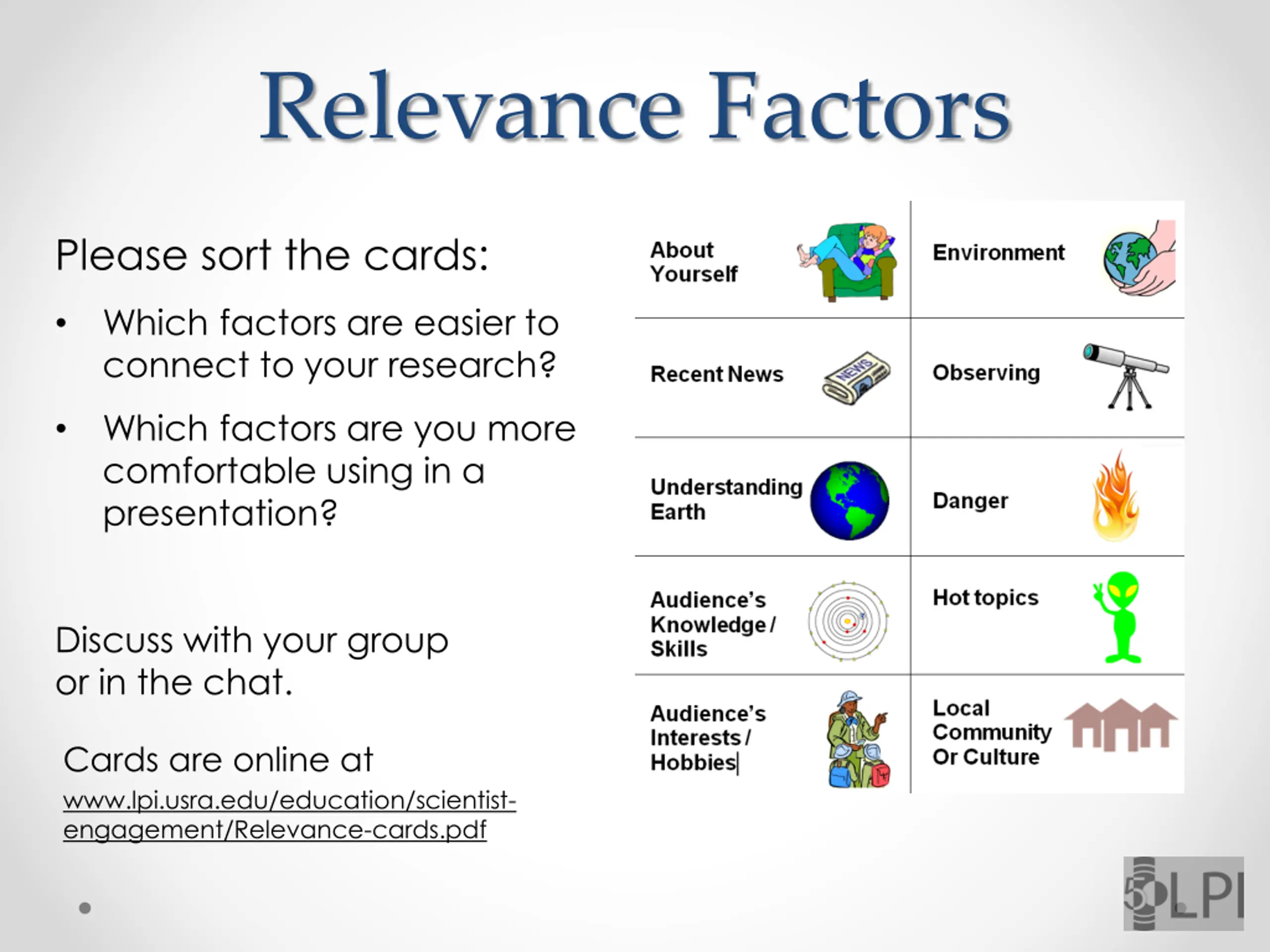 Relevance Factors

Please sort the cards:

• Which factors are easier to connect to your research?

• Which factors are you more comfortable using in a presentation?

Discuss with your group or in the chat.

Cards are online at
www.lpi.usra.edu/education/scientist-engagement/Relevance-cards.pdf

| About Yourself | Environment |
|---|---|
| Recent News NEWS | Observing |
| Understanding Earth | Danger |
| Audience's Knowledge / Skills | Hot topics |
| Audience's Interests / Hobbies | Local Community Or Culture |

50 LPI